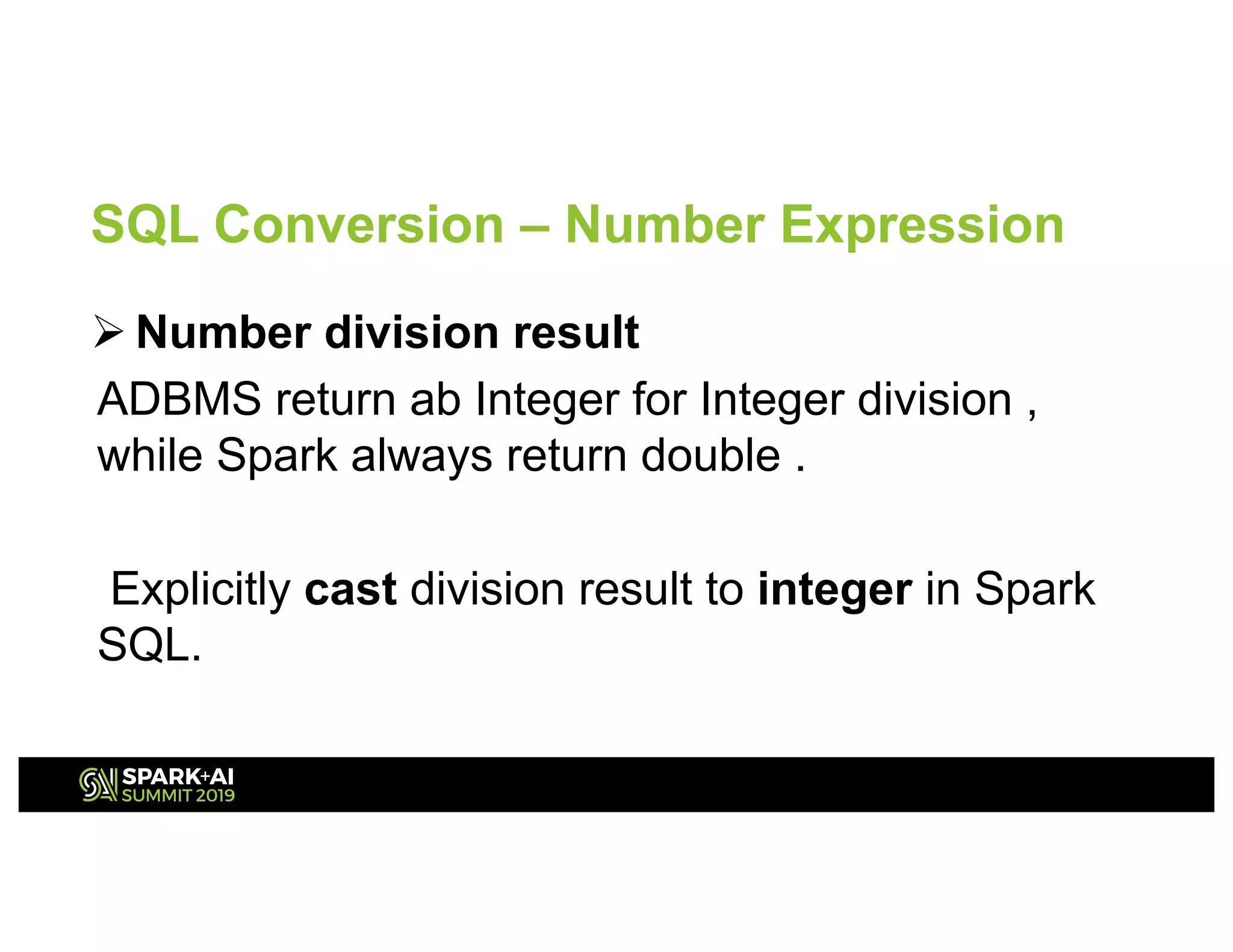 SQL Conversion – Number Expression

➢ Number division result

ADBMS return ab Integer for Integer division , while Spark always return double .

Explicitly cast division result to integer in Spark SQL.

SPARK+AI SUMMIT 2019